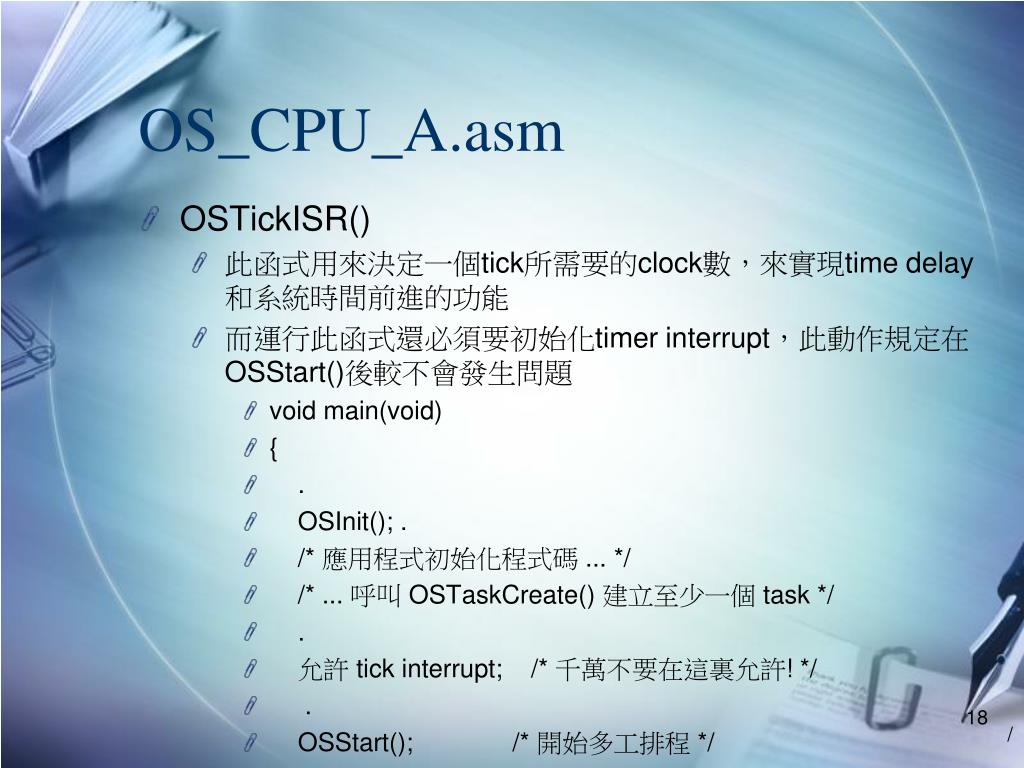 OS_CPU_A.asm

OSTickISR()

此函式用來決定一個tick所需要的clock數，來實現time delay和系統時間前進的功能

而運行此函式還必須要初始化timer interrupt，此動作規定在OSStart()後較不會發生問題

void main(void)

{

.

OSInit(); .

/* 應用程式初始化程式碼 ... */

/* ... 呼叫 OSTaskCreate() 建立至少一個 task */

.

允許 tick interrupt; /* 千萬不要在這裏允許! */

.

OSStart(); /* 開始多工排程 */

18

/